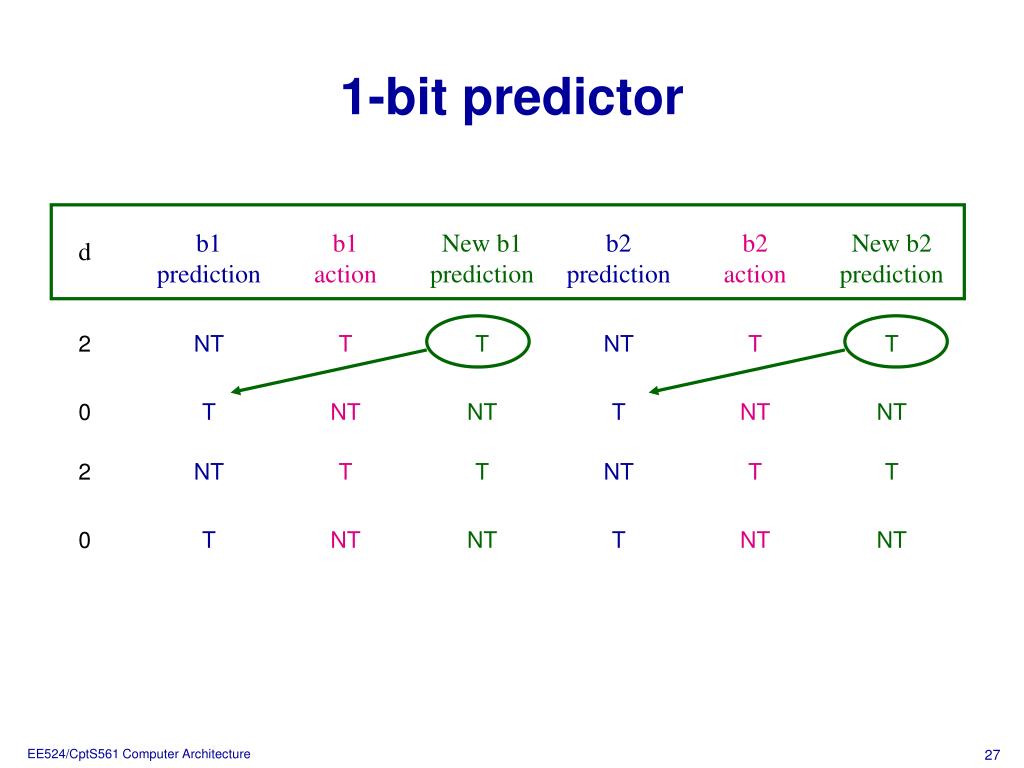 1-bit predictor

| d | b1 prediction | b1 action | New b1 prediction | b2 prediction | b2 action | New b2 prediction |
|---|---|---|---|---|---|---|
| 2 | NT | T | T | NT | T | T |
| 0 | T | NT | NT | T | NT | NT |
| 2 | NT | T | T | NT | T | T |
| 0 | T | NT | NT | T | NT | NT |

EE524/CptS561 Computer Architecture

27